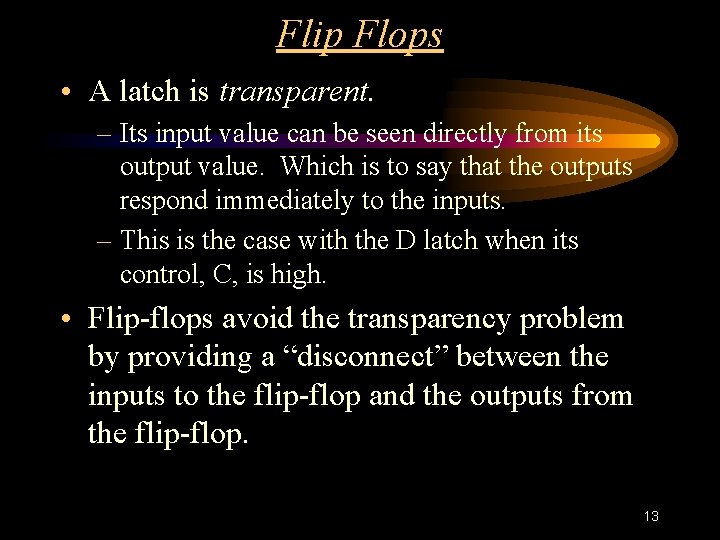 Flip Flops

• A latch is transparent.
– Its input value can be seen directly from its output value. Which is to say that the outputs respond immediately to the inputs.
– This is the case with the D latch when its control, C, is high.

• Flip-flops avoid the transparency problem by providing a “disconnect” between the inputs to the flip-flop and the outputs from the flip-flop.

13